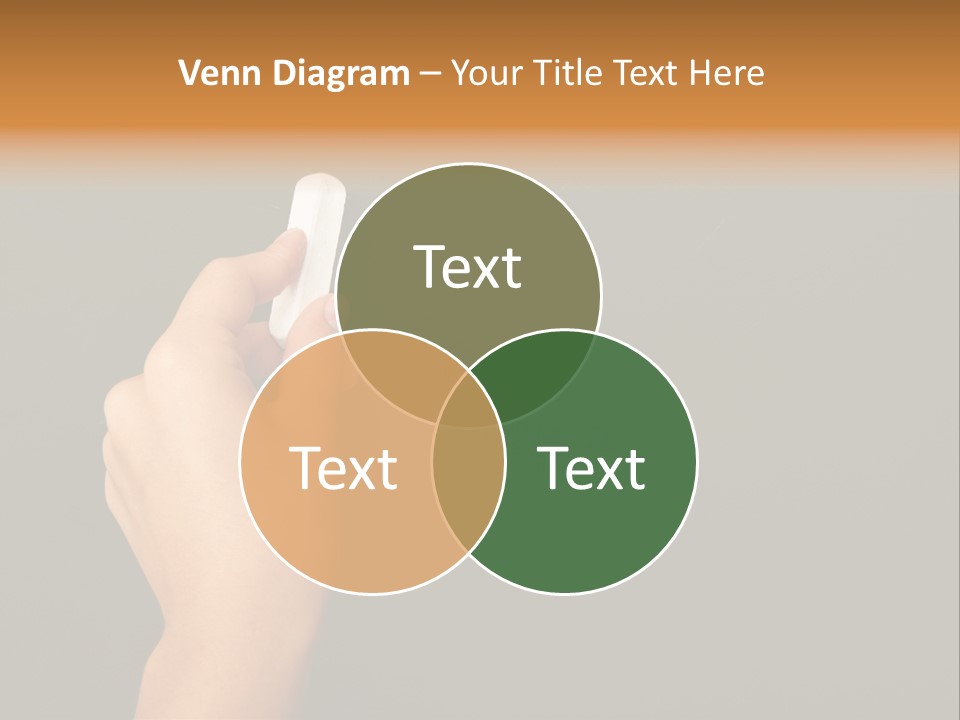 Venn Diagram – Your Title Text Here

Text

Text

Text